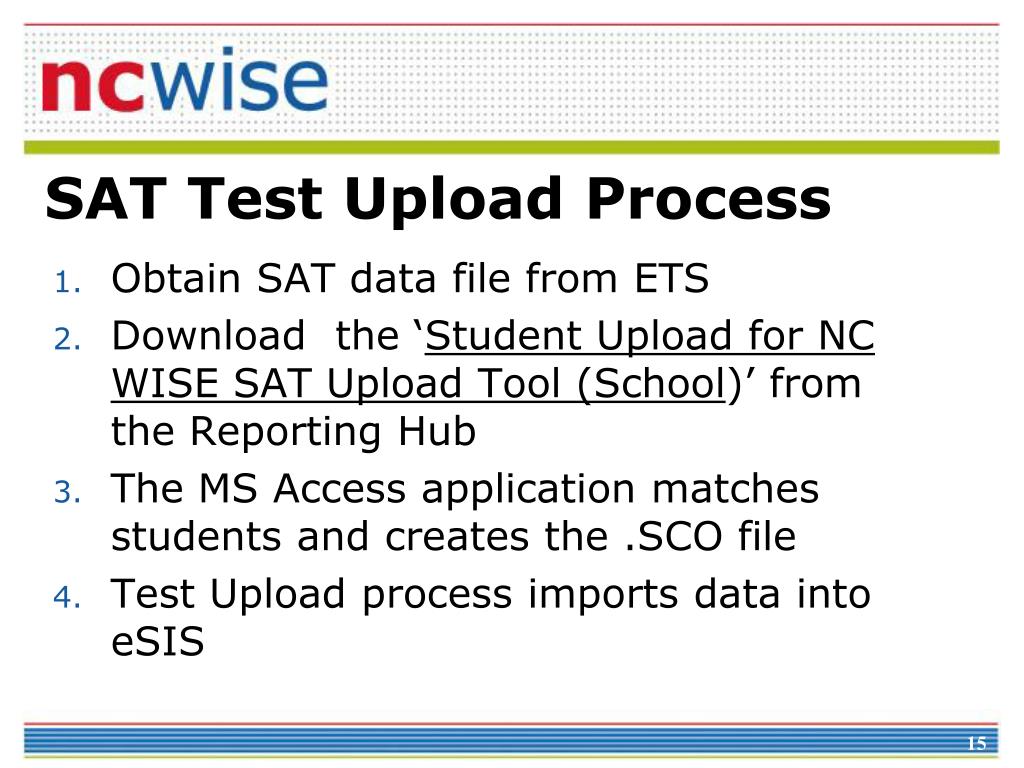 ncwise

SAT Test Upload Process

1. Obtain SAT data file from ETS
2. Download the ‘Student Upload for NC WISE SAT Upload Tool (School)’ from the Reporting Hub
3. The MS Access application matches students and creates the .SCO file
4. Test Upload process imports data into eSIS

15